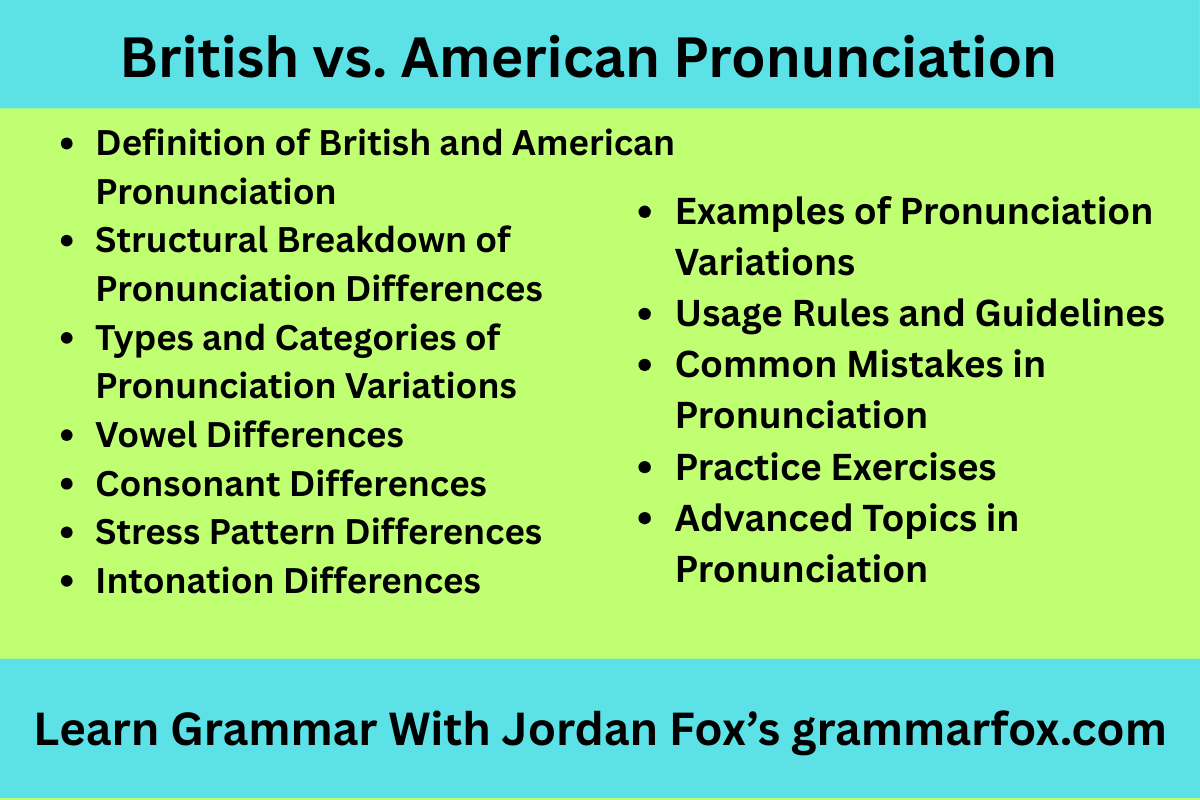 British vs. American Pronunciation

- Definition of British and American Pronunciation
- Structural Breakdown of Pronunciation Differences
- Types and Categories of Pronunciation Variations
- Vowel Differences
- Consonant Differences
- Stress Pattern Differences
- Intonation Differences

- Examples of Pronunciation Variations
- Usage Rules and Guidelines
- Common Mistakes in Pronunciation
- Practice Exercises
- Advanced Topics in Pronunciation

Learn Grammar With Jordan Fox's grammarfox.com